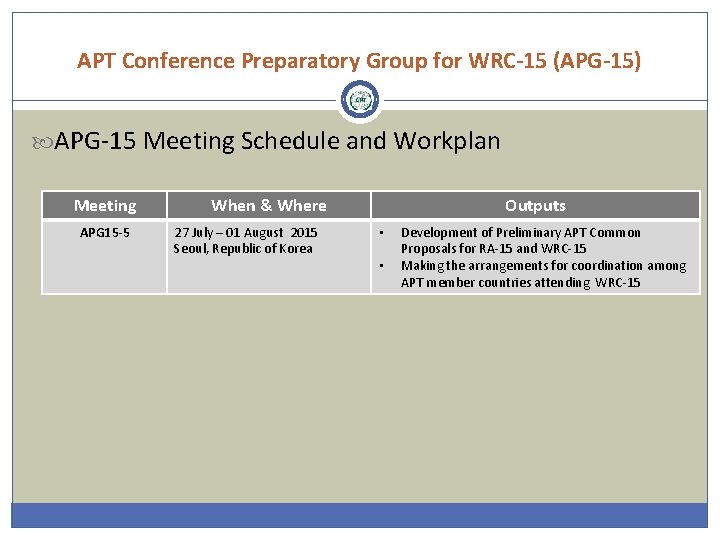 APT Conference Preparatory Group for WRC-15 (APG-15)

APG-15 Meeting Schedule and Workplan

| Meeting | When & Where | Outputs |
|---|---|---|
| APG15-5 | 27 July – 01 August 2015 Seoul, Republic of Korea | • Development of Preliminary APT Common Proposals for RA-15 and WRC-15 • Making the arrangements for coordination among APT member countries attending WRC-15 |